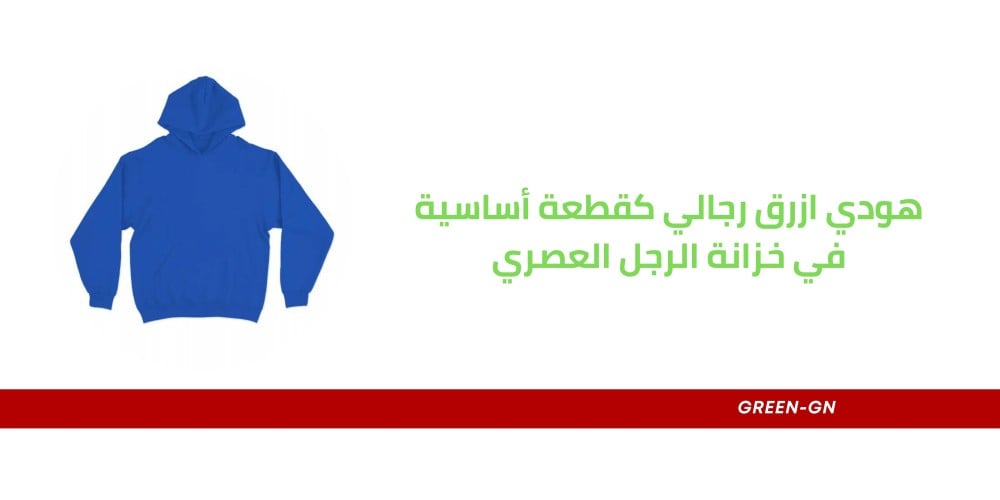 هودي ازرق رجالي كقطعة أساسية في خزانة الرجل العصري

GREEN-GN